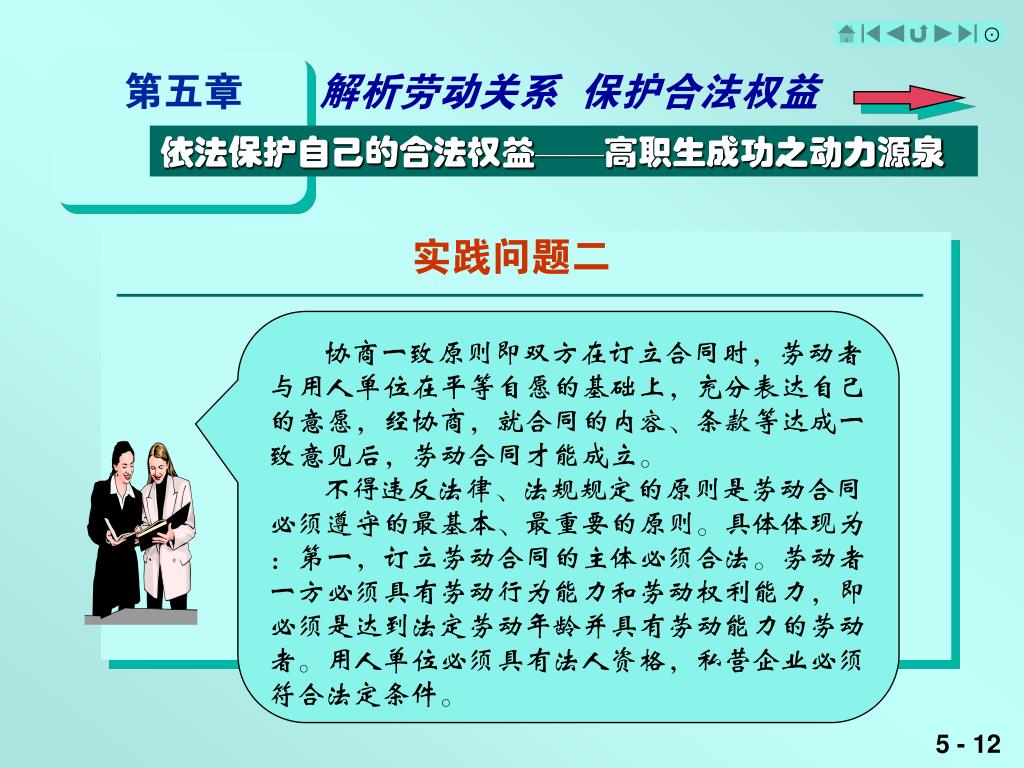 第五章

解析劳动关系 保护合法权益

依法保护自己的合法权益——高职生成功之动力源泉

实践问题二

协商一致原则即双方在订立合同时，劳动者与用人单位在平等自愿的基础上，充分表达自己的意愿，经协商，就合同的内容、条款等达成一致意见后，劳动合同才能成立。

不得违反法律、法规规定的原则是劳动合同必须遵守的最基本、最重要的原则。具体体现为：第一，订立劳动合同的主体必须合法。劳动者一方必须具有劳动行为能力和劳动权利能力，即必须是达到法定劳动年龄并具有劳动能力的劳动者。用人单位必须具有法人资格，私营企业必须符合法定条件。

5 - 12